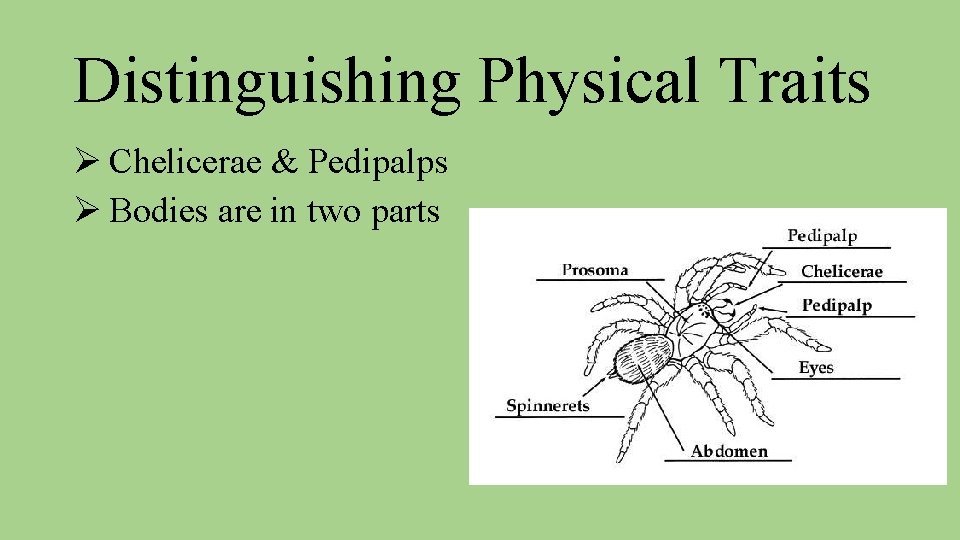 Distinguishing Physical Traits

➢ Chelicerae & Pedipalps
➢ Bodies are in two parts

Pedipalp
Prosoma
Chelicerae
Pedipalp
Eyes
Spinnerets
Abdomen